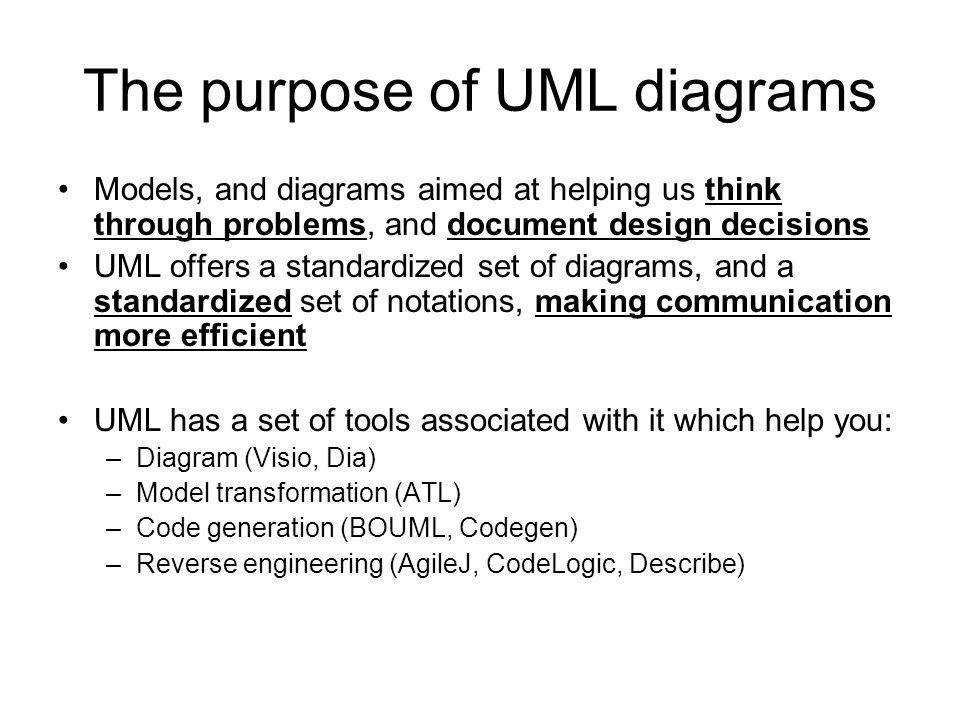 The purpose of UML diagrams

• Models, and diagrams aimed at helping us think through problems, and document design decisions
• UML offers a standardized set of diagrams, and a standardized set of notations, making communication more efficient

• UML has a set of tools associated with it which help you:
– Diagram (Visio, Dia)
– Model transformation (ATL)
– Code generation (BOUML, Codegen)
– Reverse engineering (AgileJ, CodeLogic, Describe)